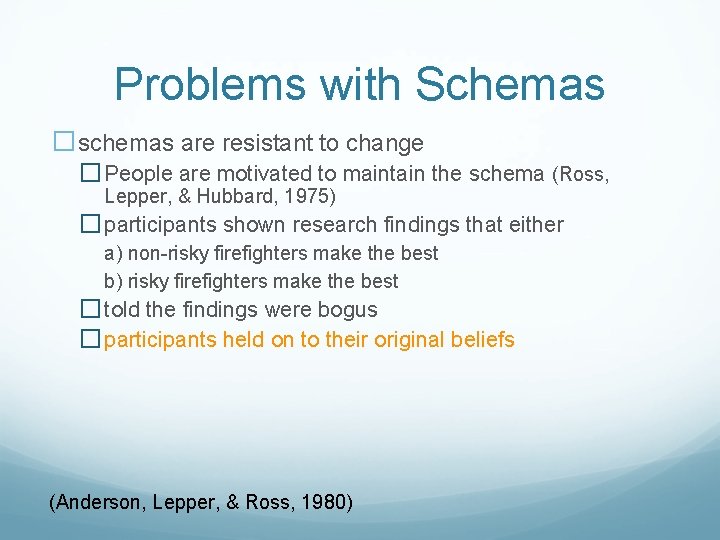 Problems with Schemas

☐ schemas are resistant to change

☐ People are motivated to maintain the schema (Ross, Lepper, & Hubbard, 1975)

☐ participants shown research findings that either

a) non-risky firefighters make the best

b) risky firefighters make the best

☐ told the findings were bogus

☐ participants held on to their original beliefs

(Anderson, Lepper, & Ross, 1980)